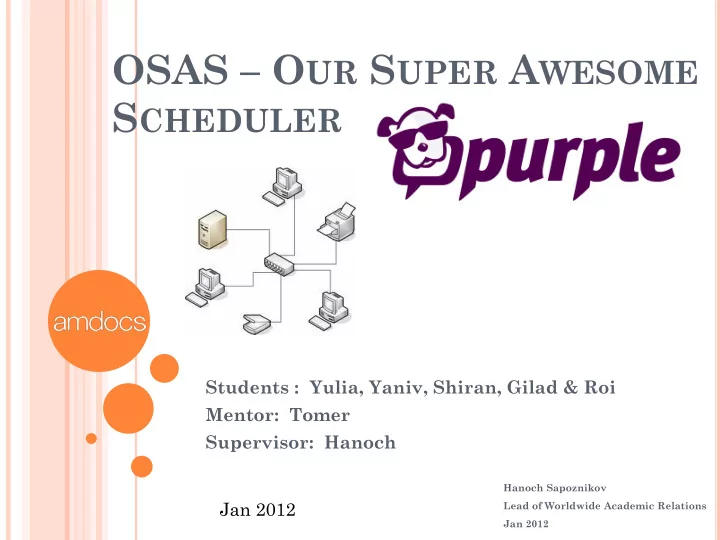 OSAS – OUR SUPER AWESOME SCHEDULER

purple

amdocs

Students : Yulia, Yaniv, Shiran, Gilad & Roi
Mentor: Tomer
Supervisor: Hanoch

Jan 2012

Hanoch Sapoznikov
Lead of Worldwide Academic Relations
Jan 2012